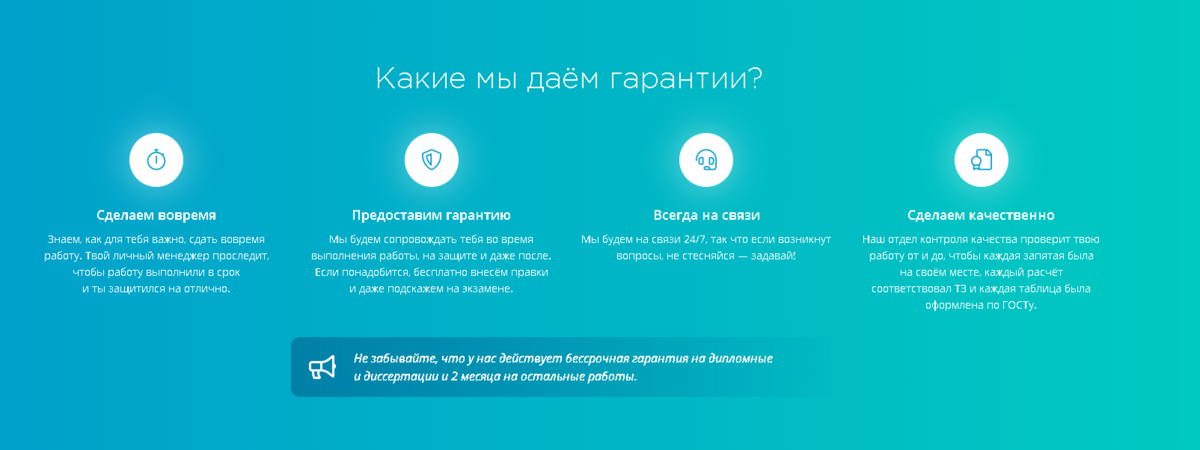 Какие мы даём гарантии?

Сделаем вовремя

Знаем, как для тебя важно, сдать вовремя работу. Твой личный менеджер проследит, чтобы работу выполнили в срок и ты защитился на отлично.

Предоставим гарантию

Мы будем сопровождать тебя во время выполнения работы, на защите и даже после. Если понадобится, бесплатно внесём правки и даже подскажем на экзамене.

Всегда на связи

Мы будем на связи 24/7, так что если возникнут вопросы, не стесняйся — задавай!

Сделаем качественно

Наш отдел контроля качества проверит твою работу от и до, чтобы каждая запятая была на своём месте, каждый расчёт соответствовал ТЗ и каждая таблица была оформлена по ГОСТу.

Не забывайте, что у нас действует бессрочная гарантия на дипломные и диссертации и 2 месяца на остальные работы.